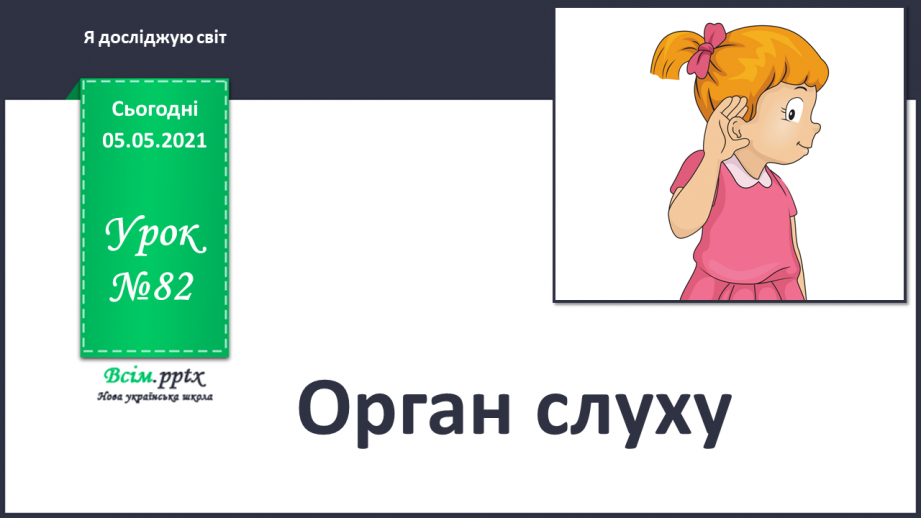 Я досліджую світ

Сьогодні 05.05.2021

Урок №82

Всім.pptx
Нова українська школа

Орган слуху